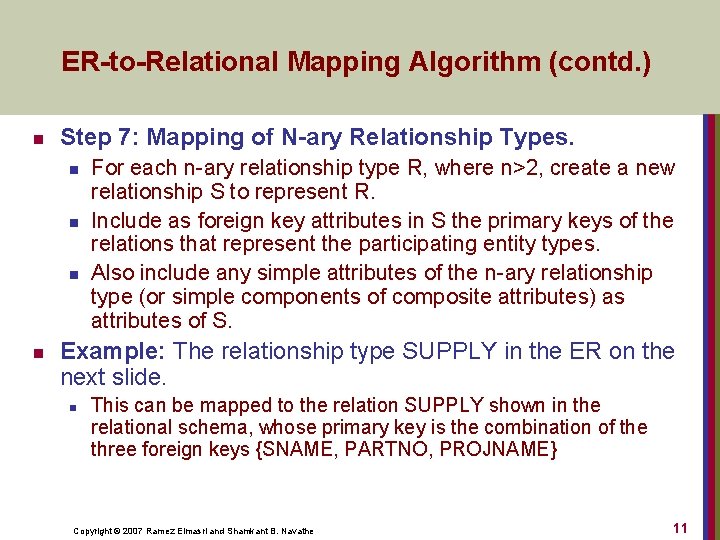 ER-to-Relational Mapping Algorithm (contd.)

- Step 7: Mapping of N-ary Relationship Types.
  - For each n-ary relationship type R, where n>2, create a new relationship S to represent R.
  - Include as foreign key attributes in S the primary keys of the relations that represent the participating entity types.
  - Also include any simple attributes of the n-ary relationship type (or simple components of composite attributes) as attributes of S.
- Example: The relationship type SUPPLY in the ER on the next slide.
  - This can be mapped to the relation SUPPLY shown in the relational schema, whose primary key is the combination of the three foreign keys {SNAME, PARTNO, PROJNAME}

Copyright © 2007 Ramez Elmasri and Shamkant B. Navathe

11